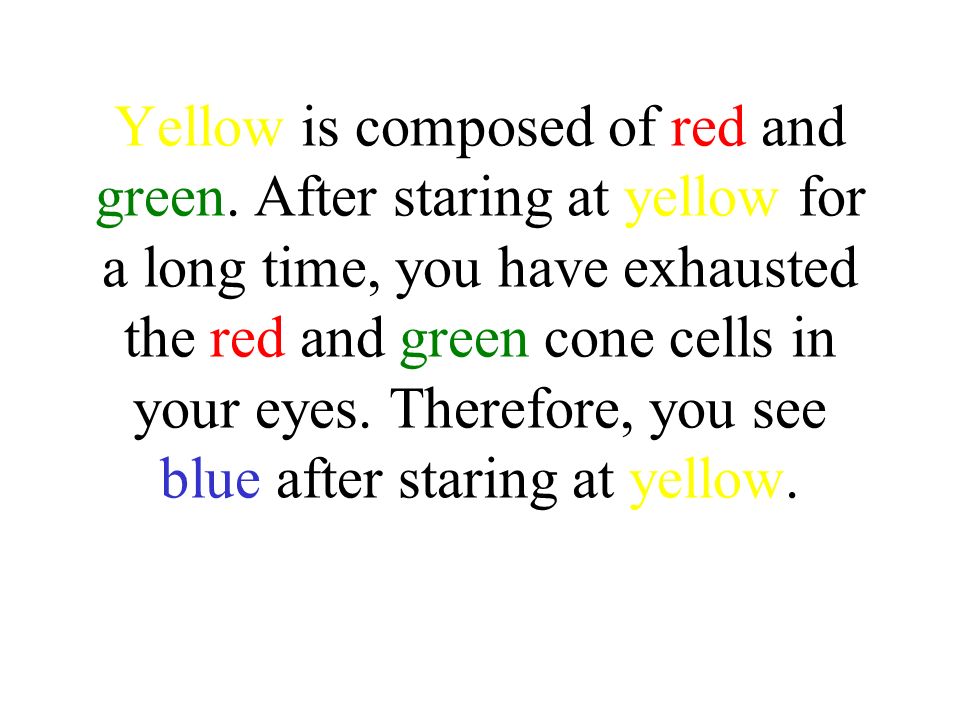 Yellow is composed of red and green. After staring at yellow for a long time, you have exhausted the red and green cone cells in your eyes. Therefore, you see blue after staring at yellow.